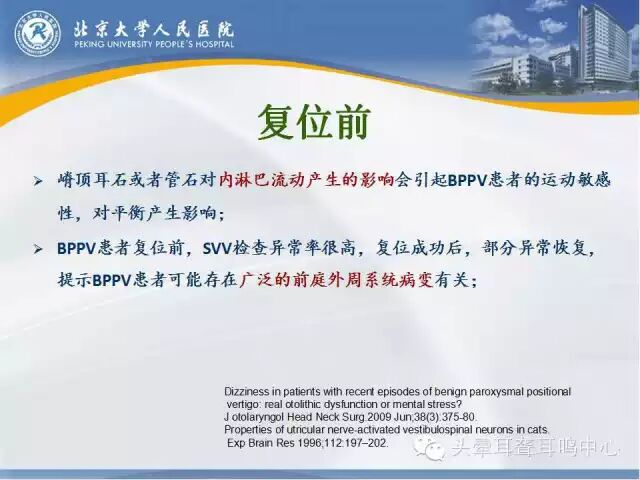 北京大学人民医院
PEKING UNIVERSITY PEOPLE'S HOSPITAL

复位前

➢ 嵴顶耳石或者管石对内淋巴流动产生的影响会引起BPPV患者的运动敏感性，对平衡产生影响；

➢ BPPV患者复位前，SVV检查异常率很高，复位成功后，部分异常恢复，提示BPPV患者可能存在广泛的前庭外周系统病变有关；

Dizziness in patients with recent episodes of benign paroxysmal positional vertigo: real otolithic dysfunction or mental stress?
J otolaryngol Head Neck Surg.2009 Jun;38(3):375-80.
Properties of utricular nerve-activated vestibulospinal neurons in cats.
Exp Brain Res 1996;112:197–202.

头晕耳聋耳鸣中心